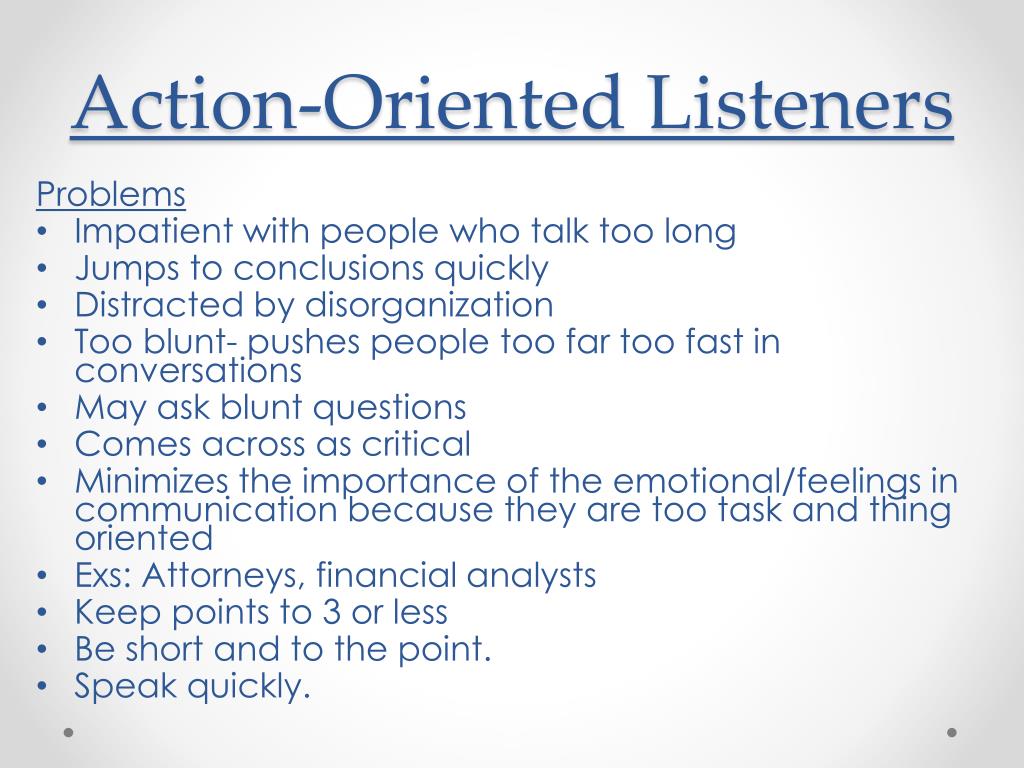 Action-Oriented Listeners

Problems
• Impatient with people who talk too long
• Jumps to conclusions quickly
• Distracted by disorganization
• Too blunt- pushes people too far too fast in conversations
• May ask blunt questions
• Comes across as critical
• Minimizes the importance of the emotional/feelings in communication because they are too task and thing oriented
• Exs: Attorneys, financial analysts
• Keep points to 3 or less
• Be short and to the point.
• Speak quickly.